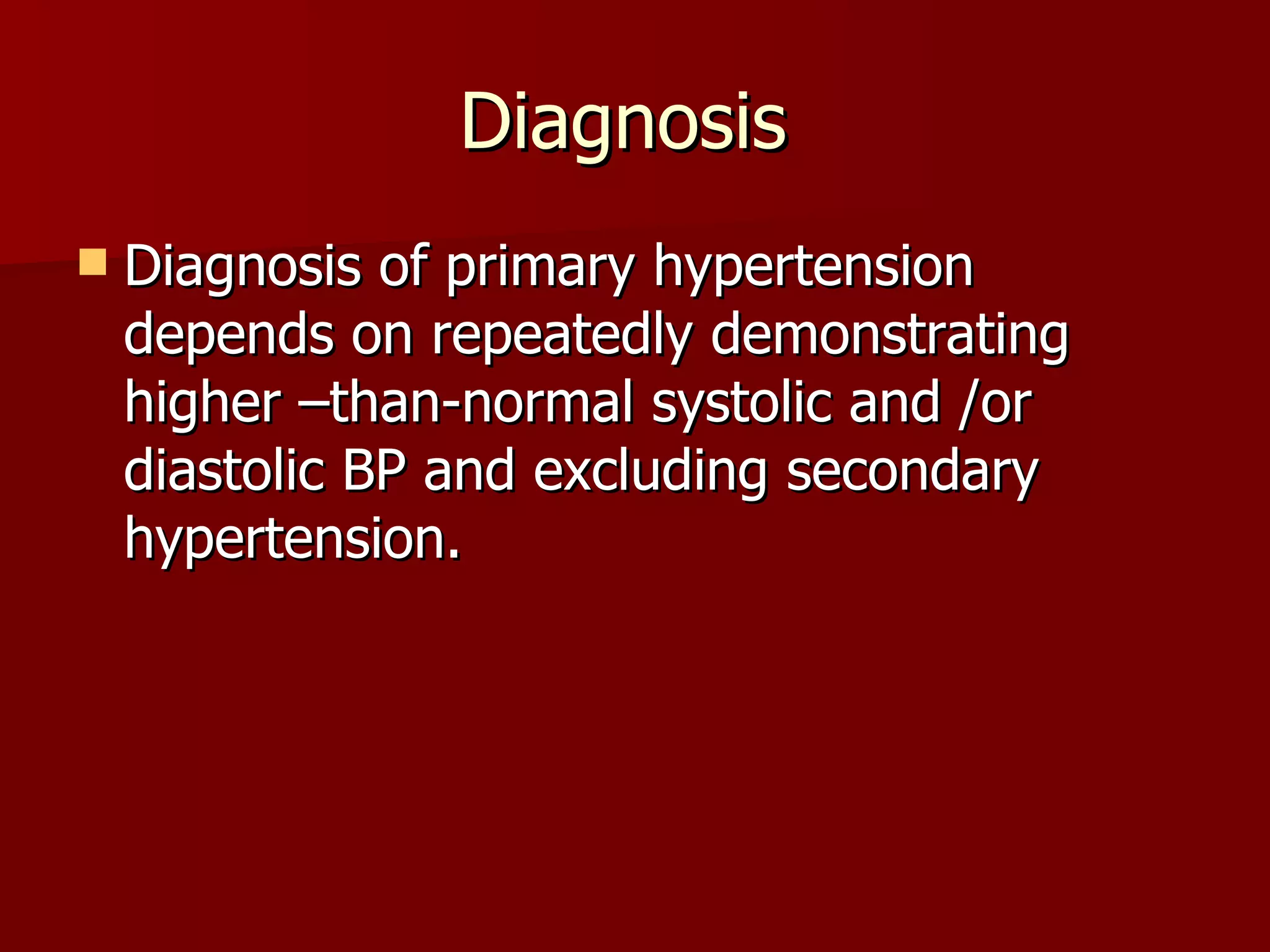 Diagnosis

Diagnosis of primary hypertension depends on repeatedly demonstrating higher –than-normal systolic and /or diastolic BP and excluding secondary hypertension.